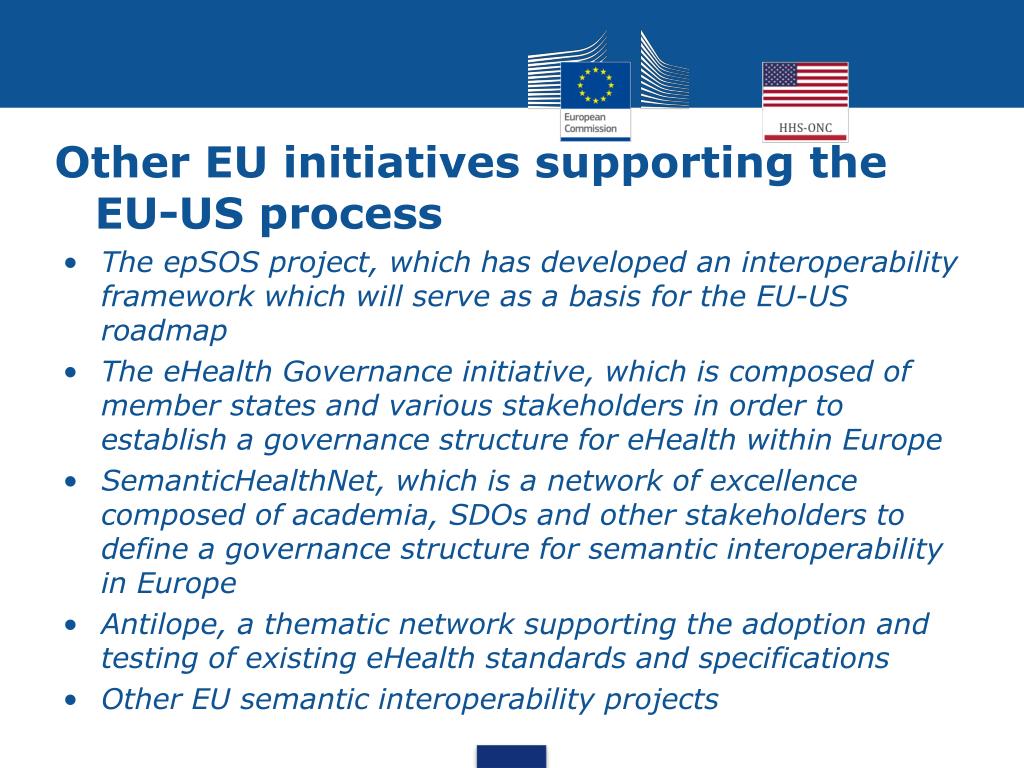 European Commission

HHS-ONC

Other EU initiatives supporting the EU-US process

• The epSOS project, which has developed an interoperability framework which will serve as a basis for the EU-US roadmap
• The eHealth Governance initiative, which is composed of member states and various stakeholders in order to establish a governance structure for eHealth within Europe
• SemanticHealthNet, which is a network of excellence composed of academia, SDOs and other stakeholders to define a governance structure for semantic interoperability in Europe
• Antilope, a thematic network supporting the adoption and testing of existing eHealth standards and specifications
• Other EU semantic interoperability projects